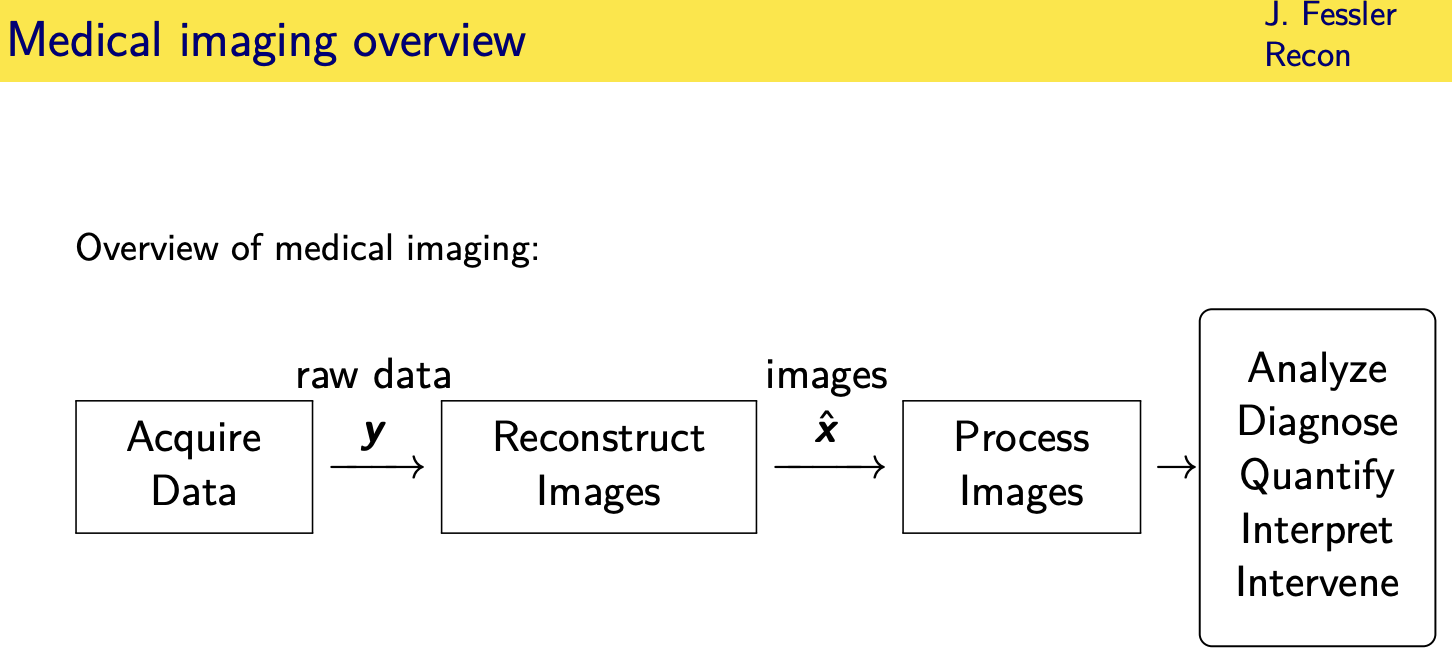 Medical imaging overview

J. Fessler
Recon

Overview of medical imaging:

Acquire Data

raw data
$\boldsymbol{y}$

Reconstruct Images

images
$\hat{\boldsymbol{x}}$

Process Images

Analyze
Diagnose
Quantify
Interpret
Intervene